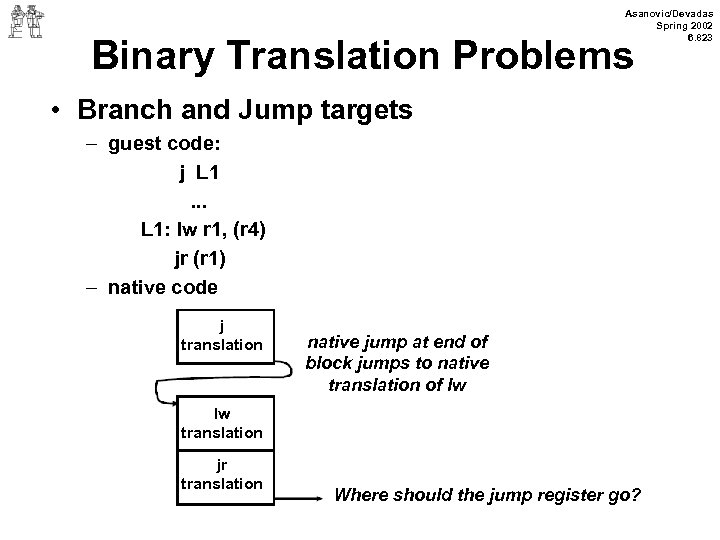 Asanovic/Devadas
Spring 2002
6.823

Binary Translation Problems

• Branch and Jump targets
– guest code:
j L1
...
L1: lw r1, (r4)
jr (r1)
– native code

j translation

native jump at end of block jumps to native translation of lw

lw translation

jr translation

Where should the jump register go?